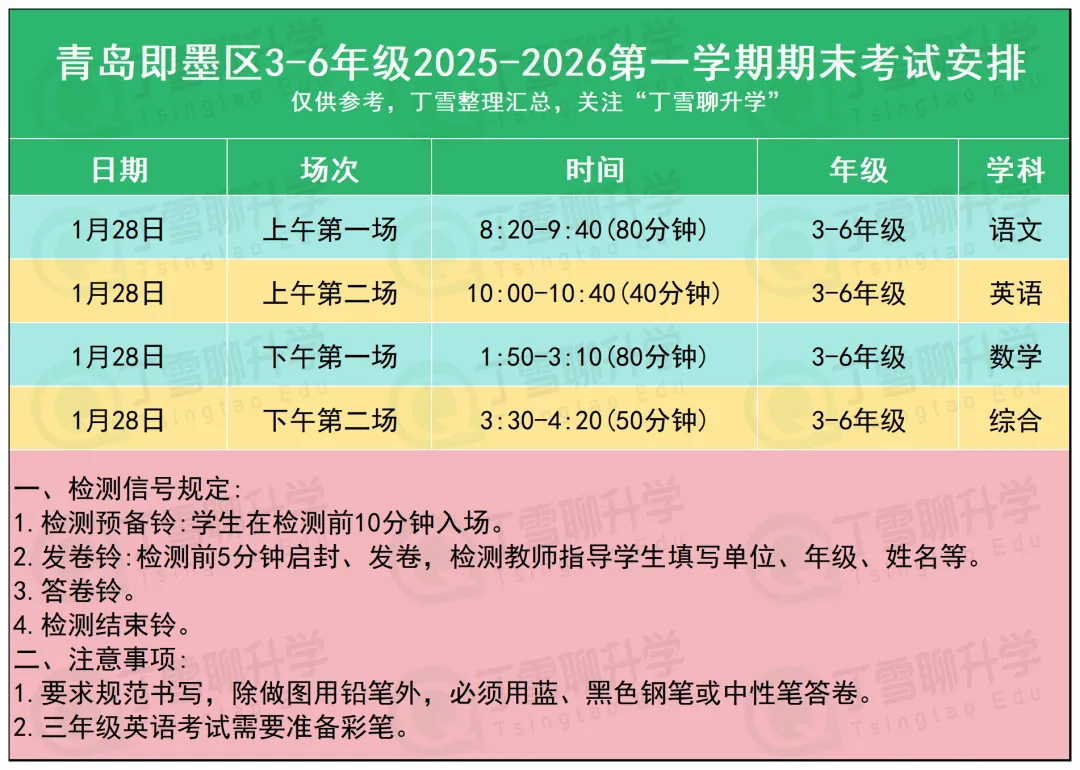 青岛即墨区3-6年级2025-2026第一学期期末考试安排

仅供参考，丁雪整理汇总，关注“丁雪聊升学”

| 日期 | 场次 | 时间 | 年级 | 学科 |
|---|---|---|---|---|
| 1月28日 | 上午第一场 | 8:20-9:40(80分钟) | 3-6年级 | 语文 |
| 1月28日 | 上午第二场 | 10:00-10:40(40分钟) | 3-6年级 | 英语 |
| 1月28日 | 下午第一场 | 1:50-3:10(80分钟) | 3-6年级 | 数学 |
| 1月28日 | 下午第二场 | 3:30-4:20(50分钟) | 3-6年级 | 综合 |

一、检测信号规定:
1.检测预备铃:学生在检测前10分钟入场。
2.发卷铃:检测前5分钟启封、发卷，检测教师指导学生填写单位、年级、姓名等。
3.答卷铃。
4.检测结束铃。
二、注意事项:
1.要求规范书写，除做图用铅笔外，必须用蓝、黑色钢笔或中性笔答卷。
2.三年级英语考试需要准备彩笔。

丁雪聊升学 Tsingtao Edu